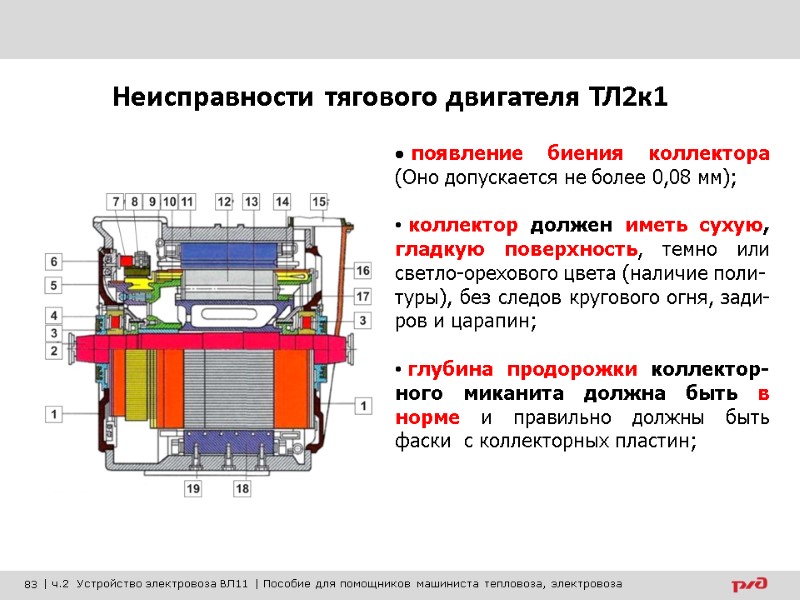 Неисправности тягового двигателя ТЛ2к1

7 8 9 10 11 12 13 14 15

6

5

4

3

2

1

16

17

3

1

19 18

• появление биения коллектора (Оно допускается не более 0,08 мм);

• коллектор должен иметь сухую, гладкую поверхность, темно или светло-орехового цвета (наличие политуры), без следов кругового огня, задиров и царапин;

• глубина продорожки коллекторного миканита должна быть в норме и правильно должны быть фаски с коллекторных пластин;

83 | ч.2 Устройство электровоза ВЛ11 | Пособие для помощников машиниста тепловоза, электровоза

РЖД